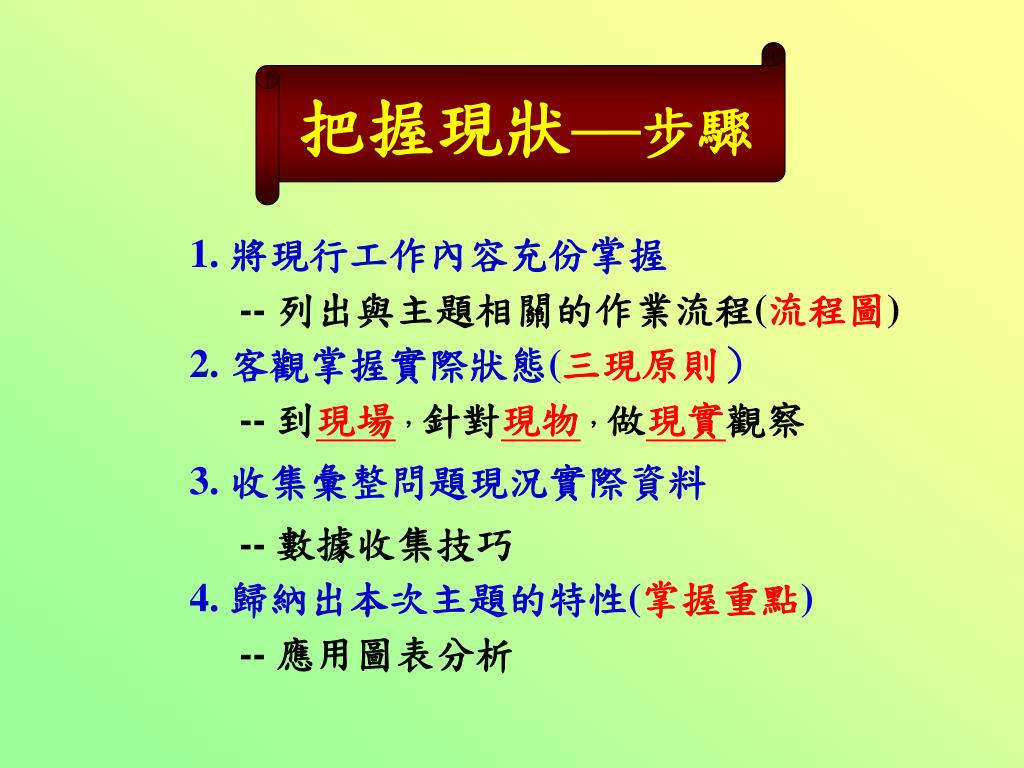 把握現狀—步驟

1. 將現行工作內容充份掌握

-- 列出與主題相關的作業流程(流程圖)

2. 客觀掌握實際狀態(三現原則)

-- 到現場，針對現物，做現實觀察

3. 收集彙整問題現況實際資料

-- 數據收集技巧

4. 歸納出本次主題的特性(掌握重點)

-- 應用圖表分析